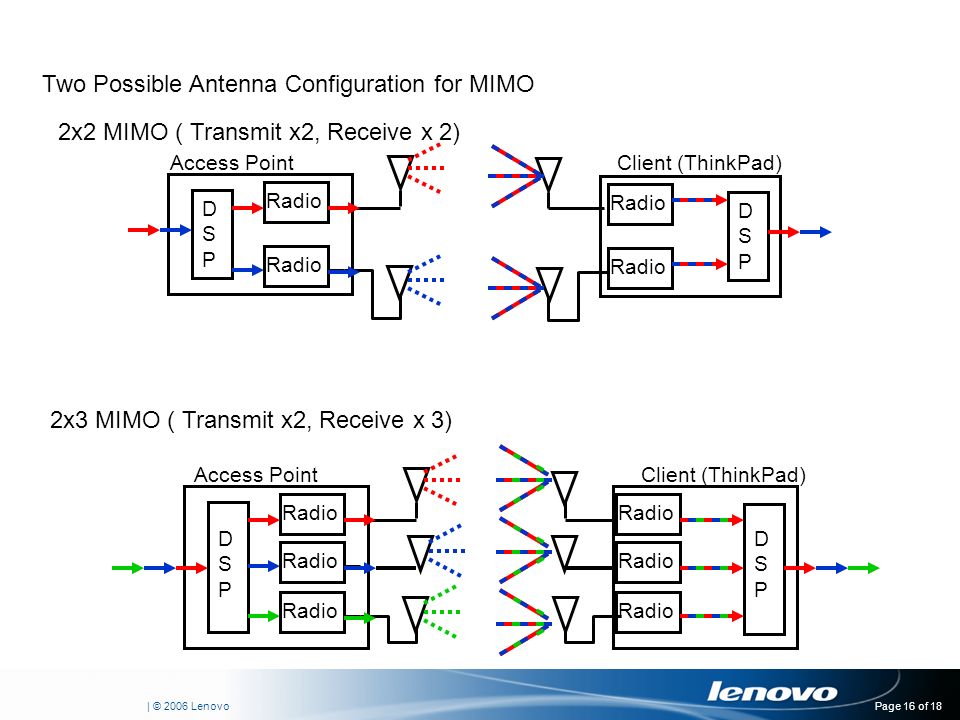 Two Possible Antenna Configuration for MIMO

2x2 MIMO ( Transmit x2, Receive x 2)

Access Point

D S P

Radio

Radio

Client (ThinkPad)

Radio

Radio

D S P

2x3 MIMO ( Transmit x2, Receive x 3)

Access Point

D S P

Radio

Radio

Radio

Client (ThinkPad)

Radio

Radio

Radio

D S P

| © 2006 Lenovo

lenovo

Page 16 of 18